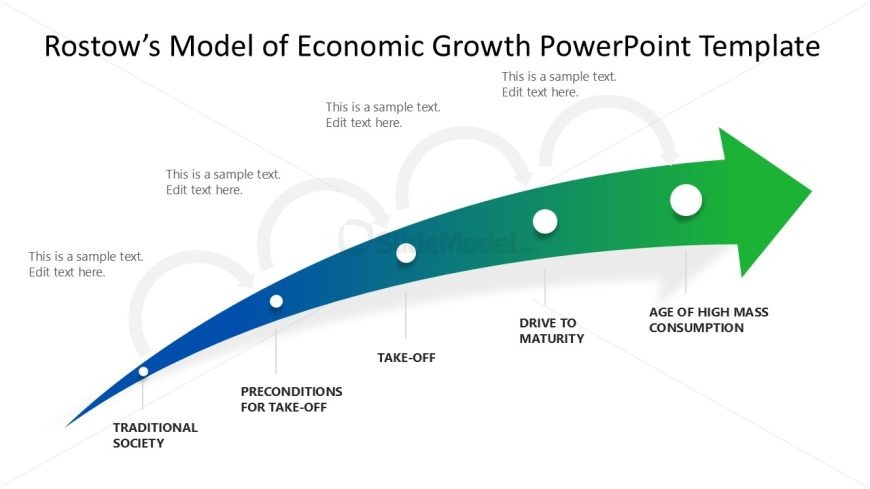 Rostow's Model of Economic Growth PowerPoint Template

This is a sample text. Edit text here.

This is a sample text. Edit text here.

This is a sample text. Edit text here.

This is a sample text. Edit text here.

SlideModel

TRADITIONAL SOCIETY

PRECONDITIONS FOR TAKE-OFF

TAKE-OFF

DRIVE TO MATURITY

AGE OF HIGH MASS CONSUMPTION